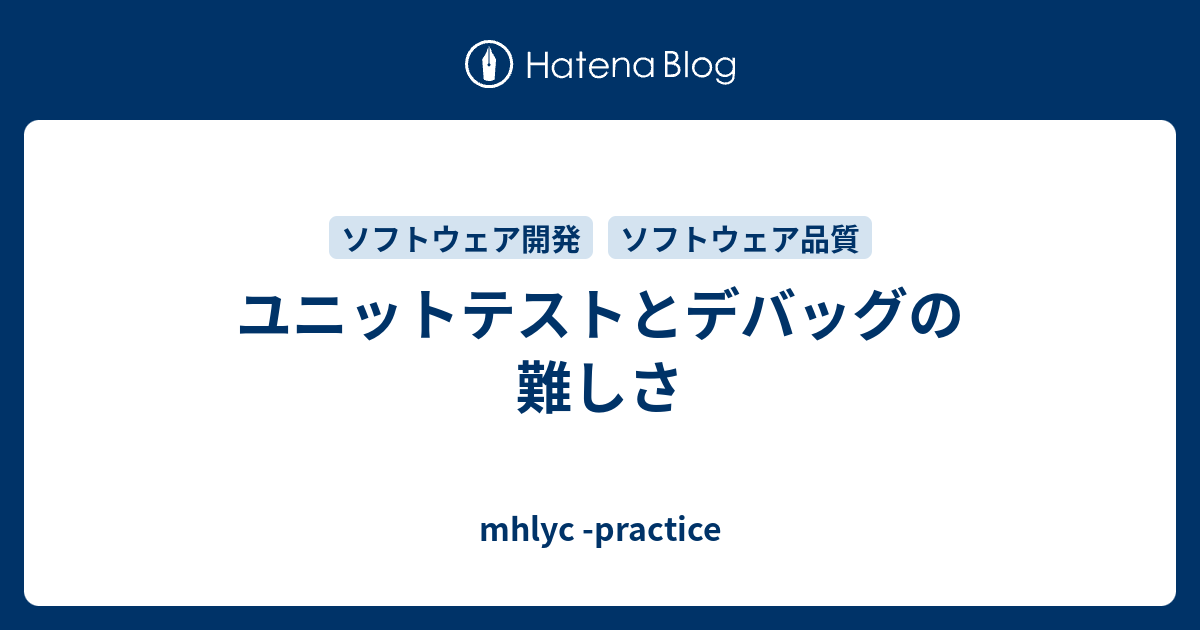 Hatena Blog

ソフトウェア開発　ソフトウェア品質

ユニットテストとデバッグの難しさ

mhlyc -practice